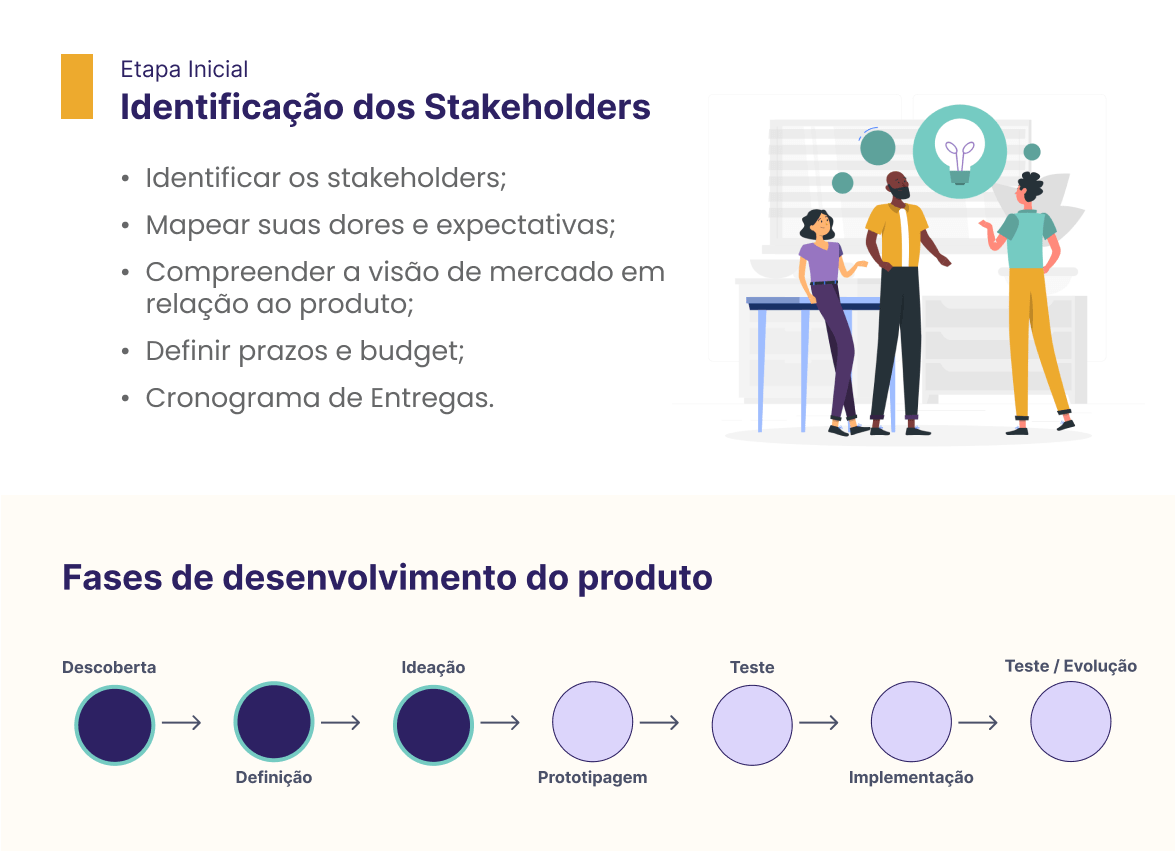 Etapa Inicial
Identificação dos Stakeholders

• Identificar os stakeholders;
• Mapear suas dores e expectativas;
• Compreender a visão de mercado em relação ao produto;
• Definir prazos e budget;
• Cronograma de Entregas.

Fases de desenvolvimento do produto

Descoberta
Definição
Ideação
Prototipagem
Teste
Implementação
Teste / Evolução